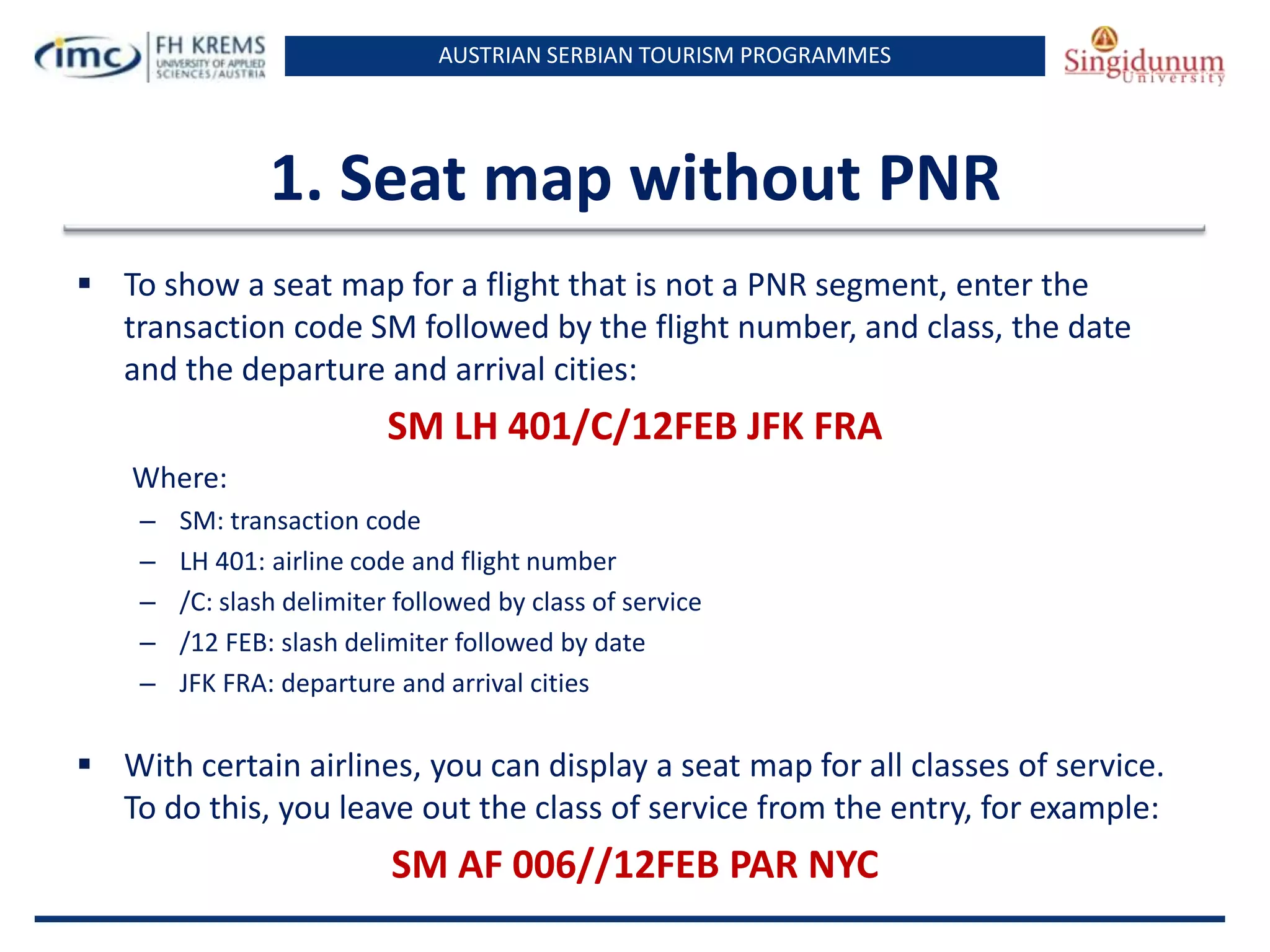 imc FH KREMS UNIVERSITY OF APPLIED SCIENCES/AUSTRIA

AUSTRIAN SERBIAN TOURISM PROGRAMMES

Singidunum University

1. Seat map without PNR

▪ To show a seat map for a flight that is not a PNR segment, enter the transaction code SM followed by the flight number, and class, the date and the departure and arrival cities:

SM LH 401/C/12FEB JFK FRA

Where:
– SM: transaction code
– LH 401: airline code and flight number
– /C: slash delimiter followed by class of service
– /12 FEB: slash delimiter followed by date
– JFK FRA: departure and arrival cities

▪ With certain airlines, you can display a seat map for all classes of service. To do this, you leave out the class of service from the entry, for example:

SM AF 006//12FEB PAR NYC